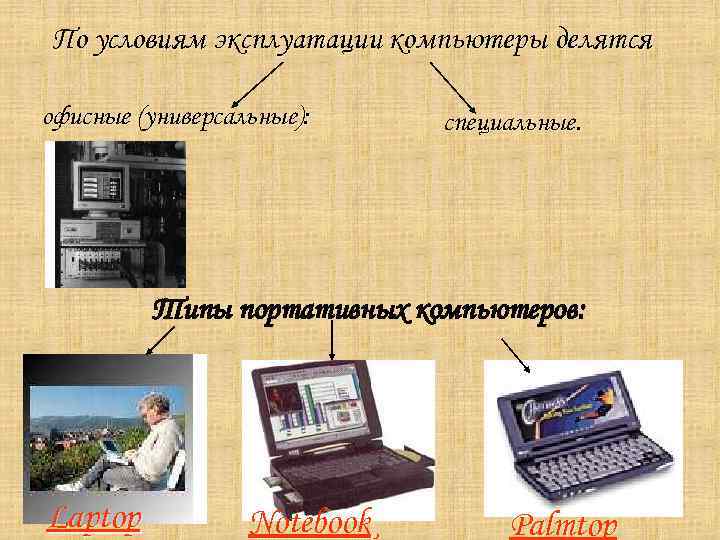 По условиям эксплуатации компьютеры делятся

офисные (универсальные):

специальные.

Типы портативных компьютеров:

Laptop

Notebook,

Palmtop